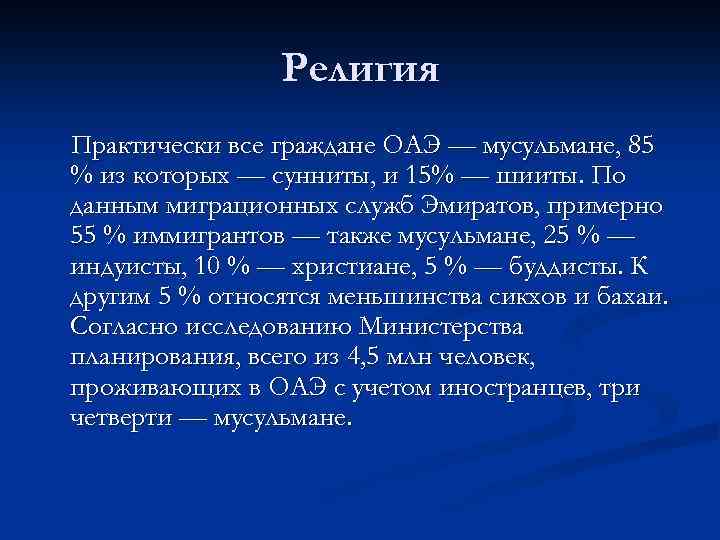 Религия

Практически все граждане ОАЭ — мусульмане, 85 % из которых — сунниты, и 15% — шииты. По данным миграционных служб Эмиратов, примерно 55 % иммигрантов — также мусульмане, 25 % — индуисты, 10 % — христиане, 5 % — буддисты. К другим 5 % относятся меньшинства сикхов и бахаи. Согласно исследованию Министерства планирования, всего из 4,5 млн человек, проживающих в ОАЭ с учетом иностранцев, три четверти — мусульмане.